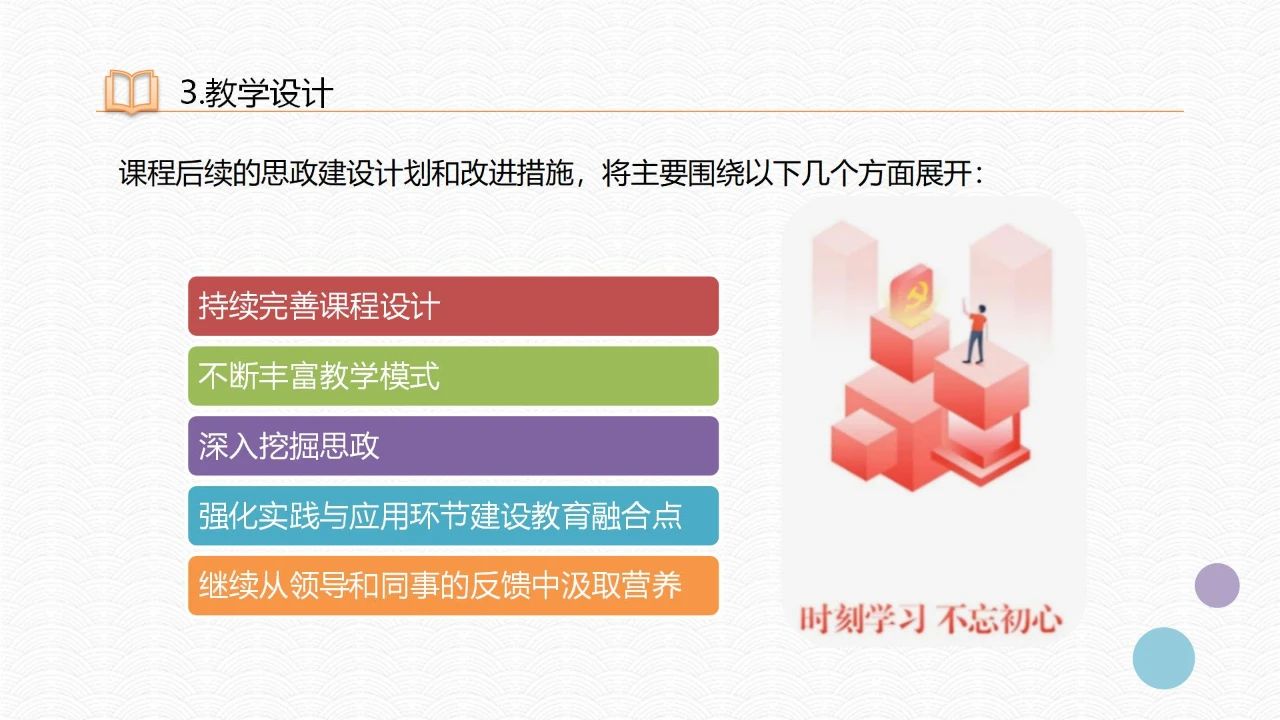 3.教学设计

课程后续的思政建设计划和改进措施，将主要围绕以下几个方面展开：

持续完善课程设计

不断丰富教学模式

深入挖掘思政

强化实践与应用环节建设教育融合点

继续从领导和同事的反馈中汲取营养

时刻学习 不忘初心